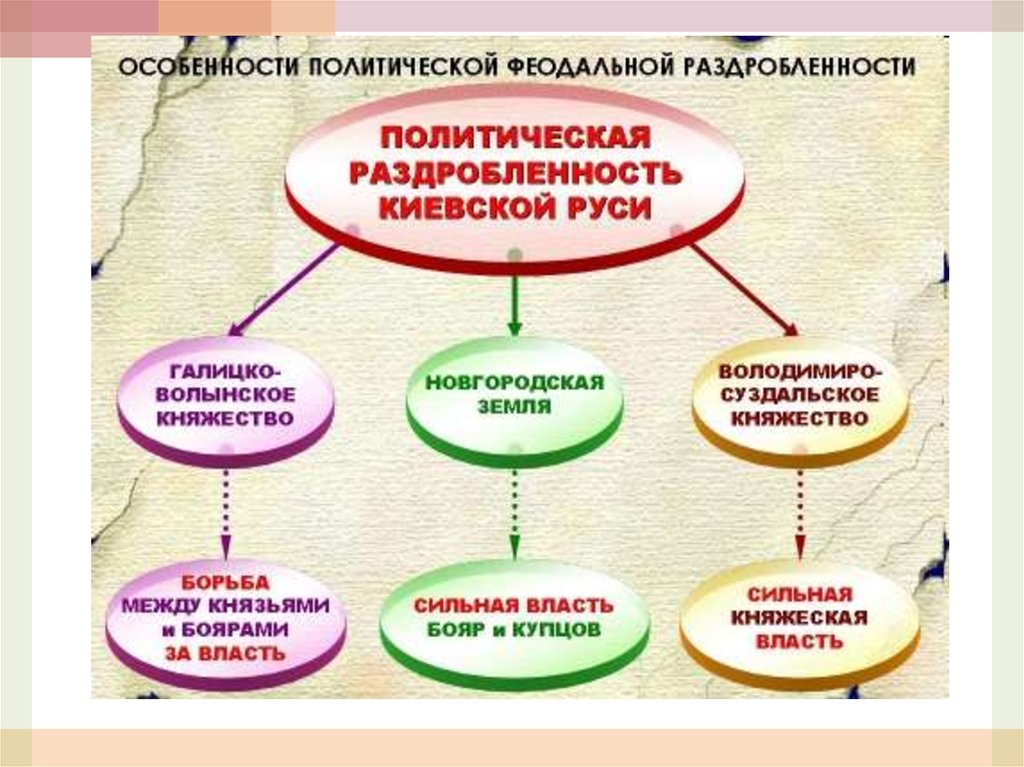 ОСОБЕННОСТИ ПОЛИТИЧЕСКОЙ ФЕОДАЛЬНОЙ РАЗДРОБЛЕННОСТИ

ПОЛИТИЧЕСКАЯ РАЗДРОБЛЕННОСТЬ КИЕВСКОЙ РУСИ

ГАЛИЦКО-ВОЛЫНСКОЕ КНЯЖЕСТВО

НОВГОРОДСКАЯ ЗЕМЛЯ

ВОЛОДИМИРО-СУЗДАЛЬСКОЕ КНЯЖЕСТВО

БОРЬБА МЕЖДУ КНЯЗЬЯМИ и БОЯРАМИ ЗА ВЛАСТЬ

СИЛЬНАЯ ВЛАСТЬ БОЯР и КУПЦОВ

СИЛЬНАЯ КНЯЖЕСКАЯ ВЛАСТЬ